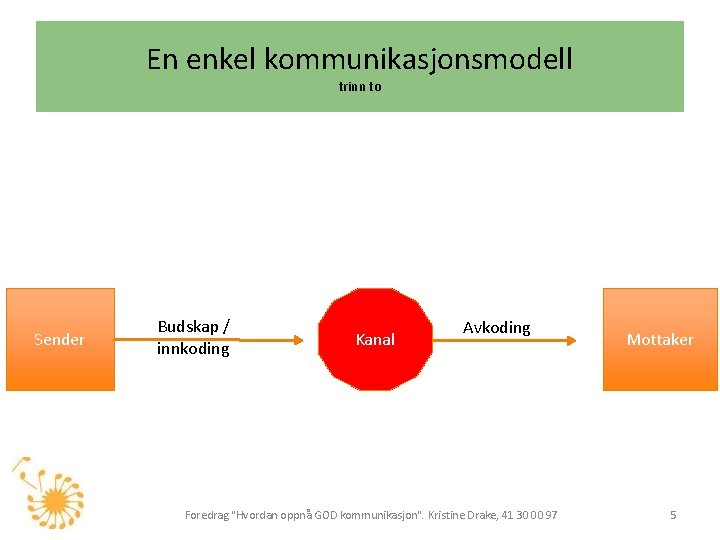 En enkel kommunikasjonsmodell
trinn to

Sender

Budskap / innkoding

Kanal

Avkoding

Mottaker

Foredrag "Hvordan oppnå GOD kommunikasjon". Kristine Drake, 41 30 00 97

5